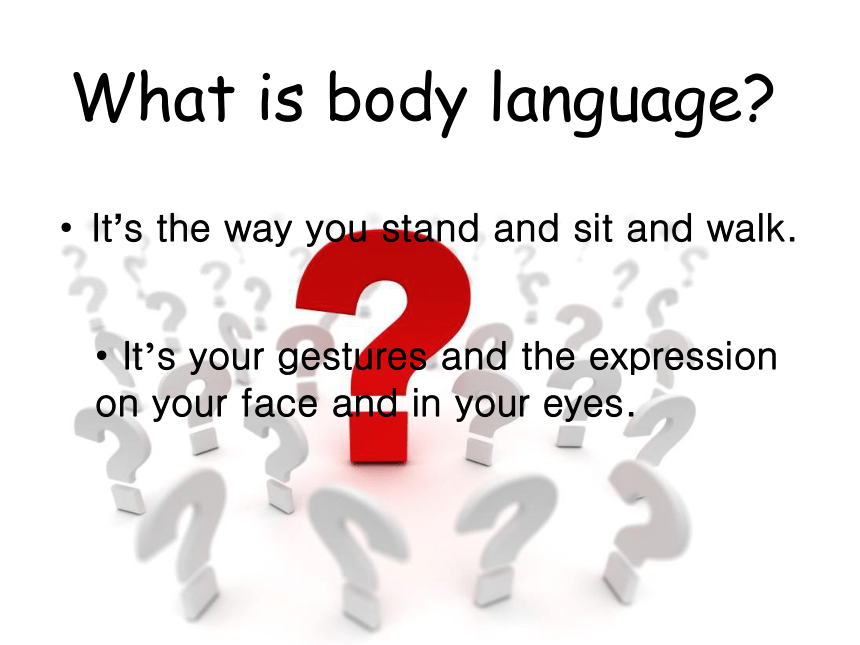 What is body language?

• It's the way you stand and sit and walk.

• It's your gestures and the expression on your face and in your eyes.